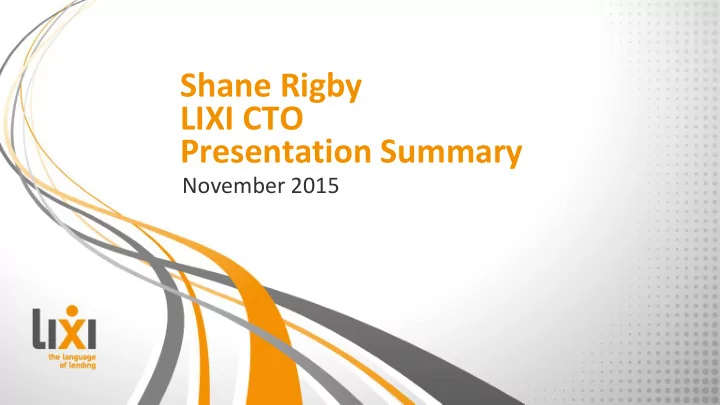 Shane Rigby
LIXI CTO
Presentation Summary

November 2015

lixi
the language of lending